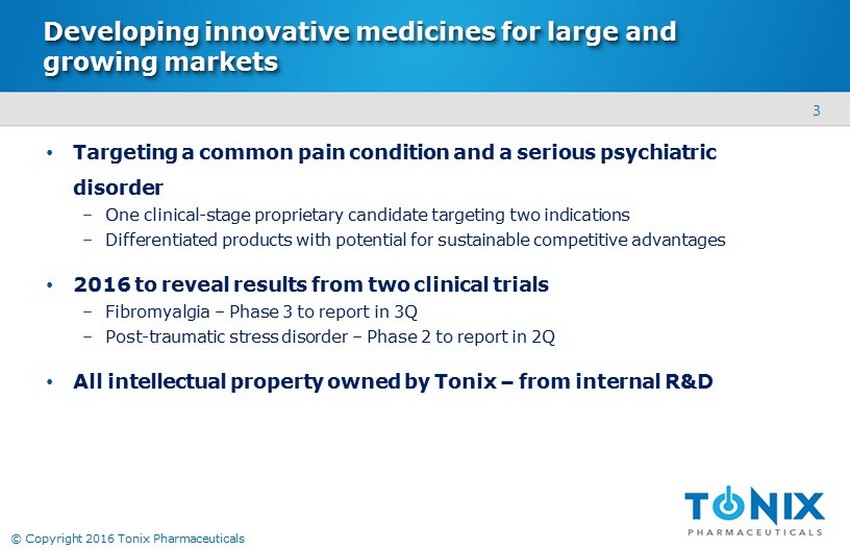 Developing innovative medicines for large and growing markets

3

• Targeting a common pain condition and a serious psychiatric disorder
– One clinical-stage proprietary candidate targeting two indications
– Differentiated products with potential for sustainable competitive advantages

• 2016 to reveal results from two clinical trials
– Fibromyalgia – Phase 3 to report in 3Q
– Post-traumatic stress disorder – Phase 2 to report in 2Q

• All intellectual property owned by Tonix – from internal R&D

© Copyright 2016 Tonix Pharmaceuticals

TONIX
PHARMACEUTICALS